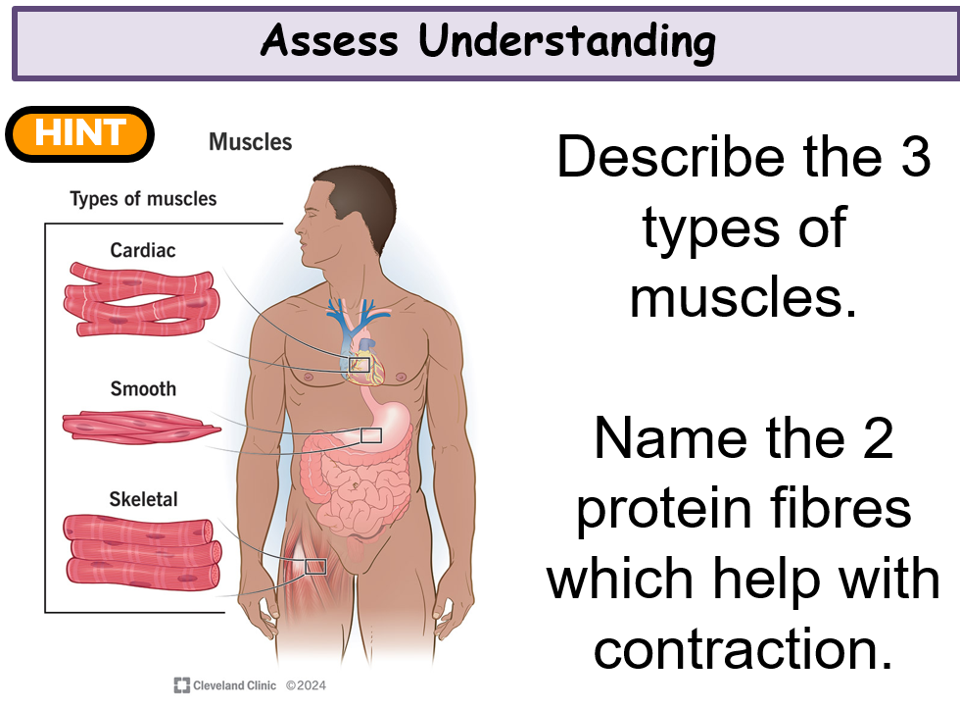 Assess Understanding

HINT

Muscles

Types of muscles

Cardiac

Smooth

Skeletal

Cleveland Clinic ©2024

Describe the 3 types of muscles.

Name the 2 protein fibres which help with contraction.